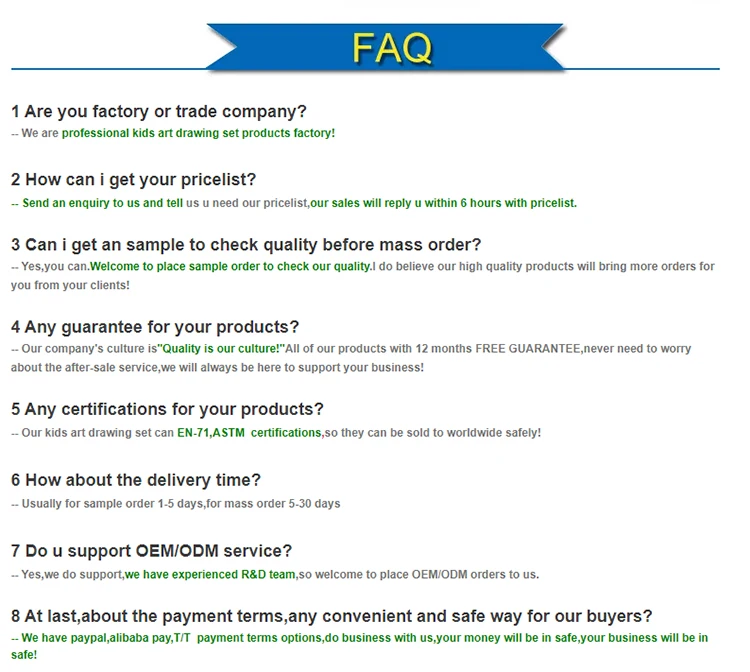 FAQ

1 Are you factory or trade company?
-- We are professional kids art drawing set products factory!

2 How can i get your pricelist?
-- Send an enquiry to us and tell us u need our pricelist,our sales will reply u within 6 hours with pricelist.

3 Can i get an sample to check quality before mass order?
-- Yes,you can.Welcome to place sample order to check our quality.I do believe our high quality products will bring more orders for you from your clients!

4 Any guarantee for your products?
-- Our company's culture is"Quality is our culture!"All of our products with 12 months FREE GUARANTEE,never need to worry about the after-sale service,we will always be here to support your business!

5 Any certifications for your products?
-- Our kids art drawing set can EN-71,ASTM certifications,so they can be sold to worldwide safely!

6 How about the delivery time?
-- Usually for sample order 1-5 days,for mass order 5-30 days

7 Do u support OEM/ODM service?
-- Yes,we do support,we have experienced R&D team,so welcome to place OEM/ODM orders to us.

8 At last,about the payment terms,any convenient and safe way for our buyers?
-- We have paypal,alibaba pay,T/T payment terms options,do business with us,your money will be in safe,your business will be in safe!